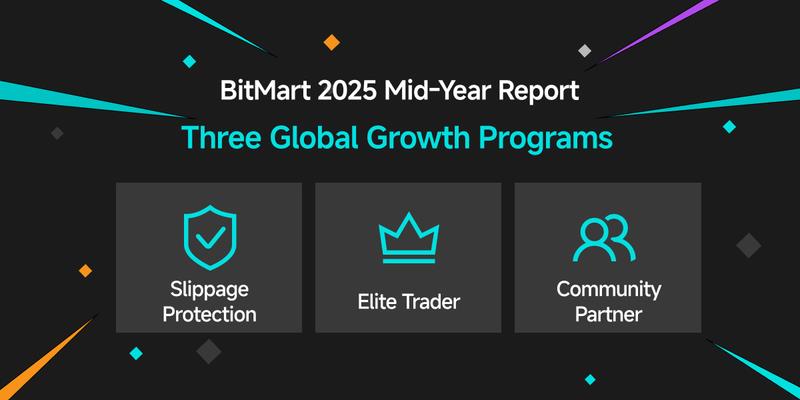 BitMart 2025 Mid-Year Report

Three Global Growth Programs

Slippage Protection

Elite Trader

Community Partner